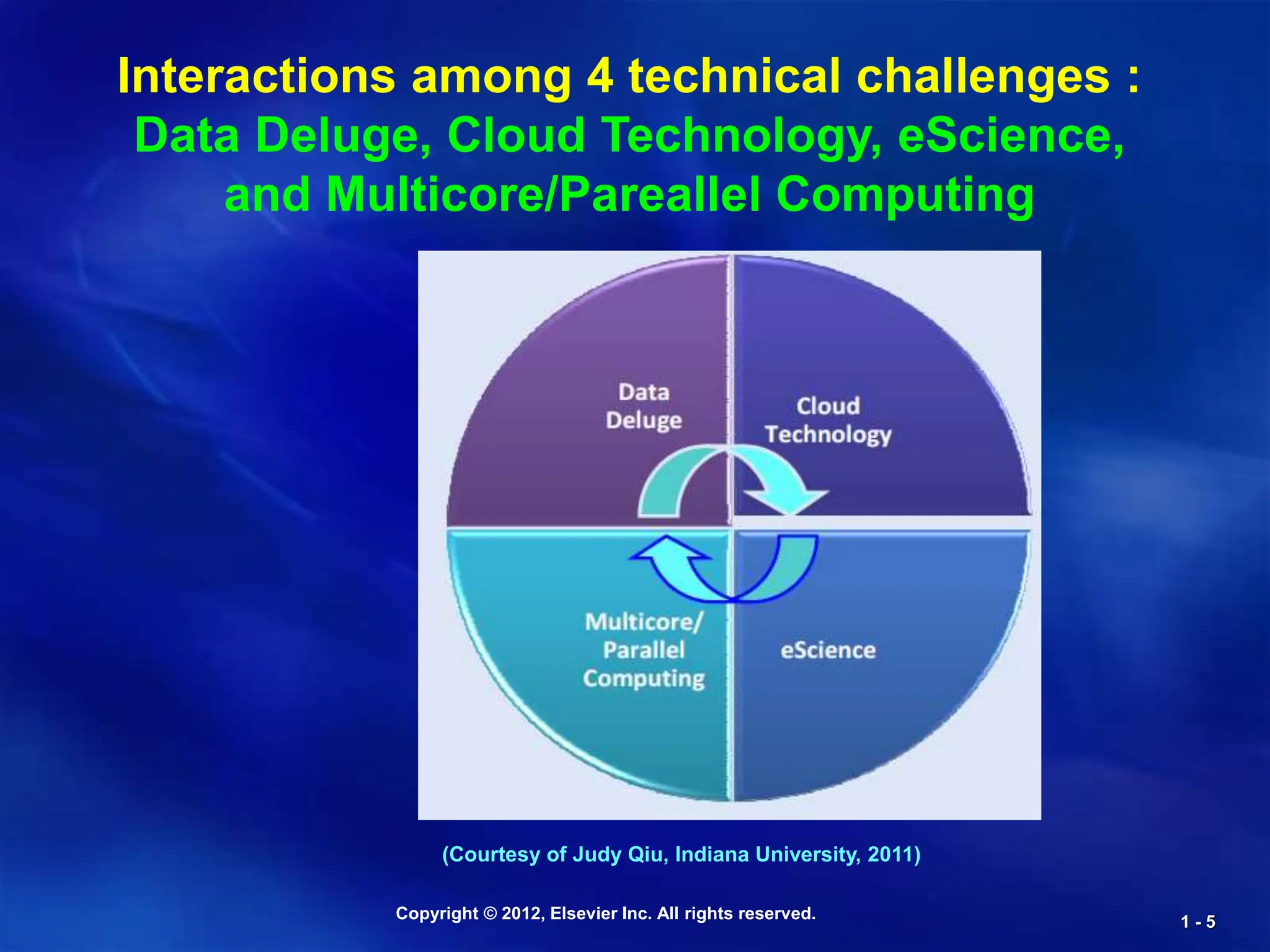 Interactions among 4 technical challenges :
Data Deluge, Cloud Technology, eScience, and Multicore/Pareallel Computing

Data Deluge

Cloud Technology

Multicore/ Parallel Computing

eScience

(Courtesy of Judy Qiu, Indiana University, 2011)

Copyright © 2012, Elsevier Inc. All rights reserved.

1 - 5